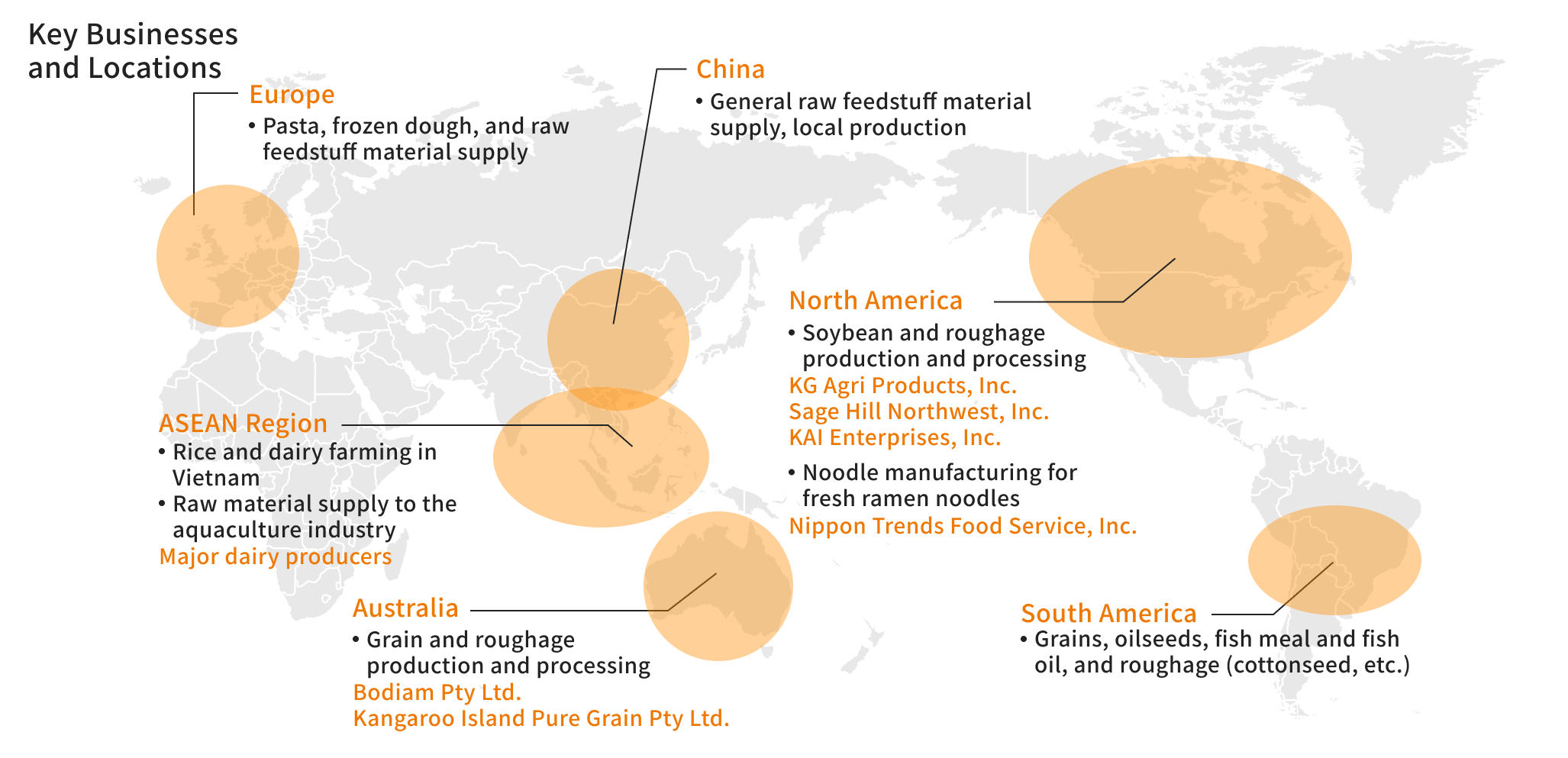 Key Businesses and Locations

Europe
• Pasta, frozen dough, and raw feedstuff material supply

China
• General raw feedstuff material supply, local production

North America
• Soybean and roughage production and processing
KG Agri Products, Inc.
Sage Hill Northwest, Inc.
KAI Enterprises, Inc.
• Noodle manufacturing for fresh ramen noodles
Nippon Trends Food Service, Inc.

ASEAN Region
• Rice and dairy farming in Vietnam
• Raw material supply to the aquaculture industry
Major dairy producers

Australia
• Grain and roughage production and processing
Bodiam Pty Ltd.
Kangaroo Island Pure Grain Pty Ltd.

South America
• Grains, oilseeds, fish meal and fish oil, and roughage (cottonseed, etc.)